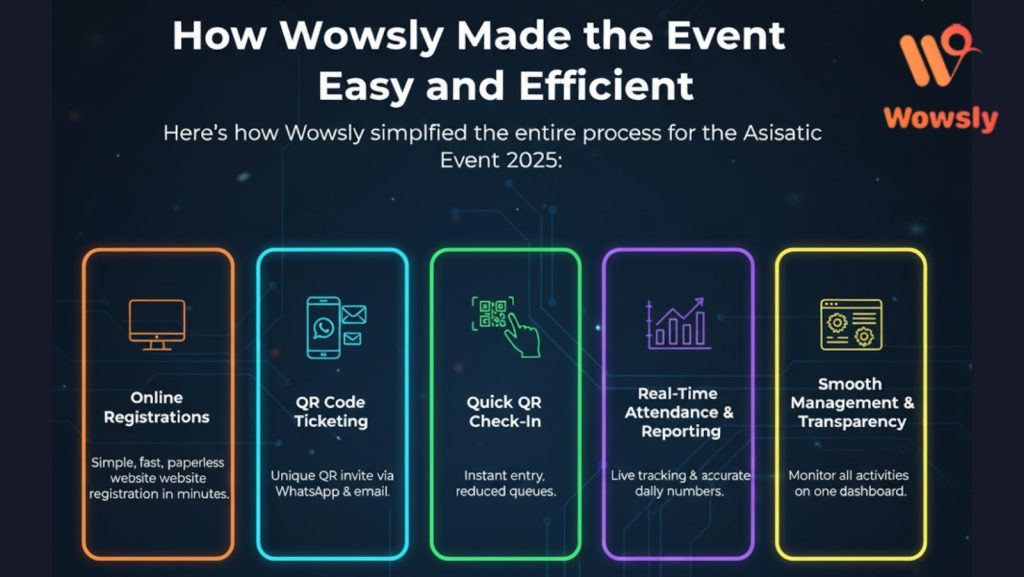 How Wowsly Made the Event Easy and Efficient

Wowsly

Here's how Wowsly simplfied the entire process for the Asisatic Event 2025:

Online Registrations

Simple, fast, paperless website website registration in minutes.

QR Code Ticketing

Unique QR invite via WhatsApp & email.

Quick QR Check-In

Instant entry, reduced queues.

Real-Time Attendance & Reporting

Live tracking & accurate daily numbers.

Smooth Management & Transparency

Monitor all activities on one dashboard.